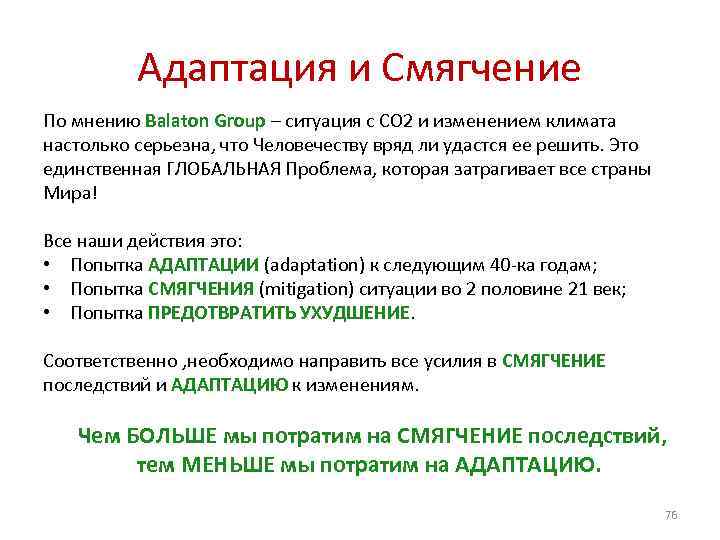 Адаптация и Смягчение

По мнению Balaton Group – ситуация с CO2 и изменением климата настолько серьезна, что Человечеству вряд ли удастся ее решить. Это единственная ГЛОБАЛЬНАЯ Проблема, которая затрагивает все страны Мира!

Все наши действия это:
• Попытка АДАПТАЦИИ (adaptation) к следующим 40-ка годам;
• Попытка СМЯГЧЕНИЯ (mitigation) ситуации во 2 половине 21 век;
• Попытка ПРЕДОТВРАТИТЬ УХУДШЕНИЕ.

Соответственно ,необходимо направить все усилия в СМЯГЧЕНИЕ последствий и АДАПТАЦИЮ к изменениям.

Чем БОЛЬШЕ мы потратим на СМЯГЧЕНИЕ последствий, тем МЕНЬШЕ мы потратим на АДАПТАЦИЮ.

76